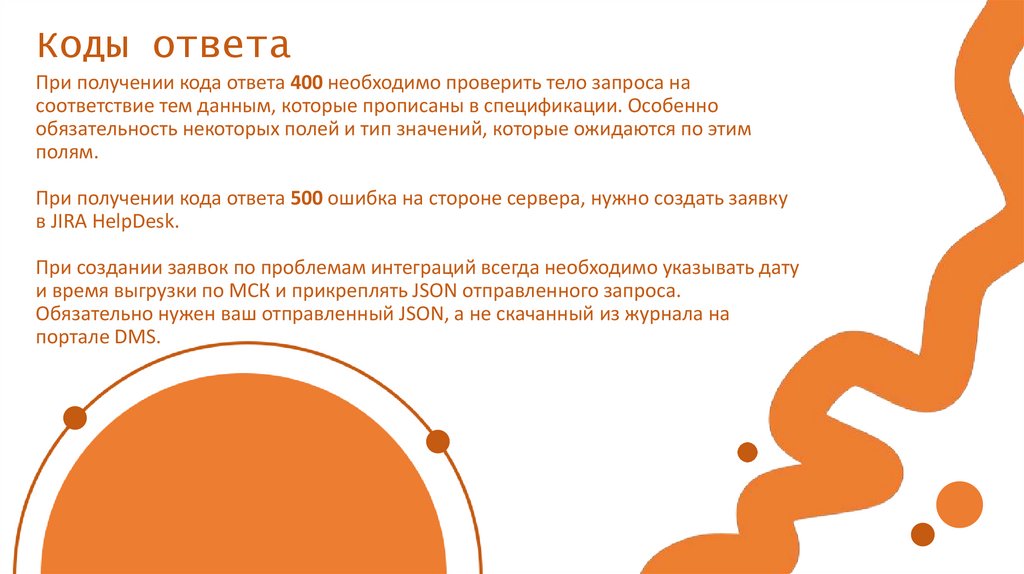 Коды ответа

При получении кода ответа 400 необходимо проверить тело запроса на соответствие тем данным, которые прописаны в спецификации. Особенно обязательность некоторых полей и тип значений, которые ожидаются по этим полям.

При получении кода ответа 500 ошибка на стороне сервера, нужно создать заявку в JIRA HelpDesk.

При создании заявок по проблемам интеграций всегда необходимо указывать дату и время выгрузки по МСК и прикреплять JSON отправленного запроса. Обязательно нужен ваш отправленный JSON, а не скачанный из журнала на портале DMS.